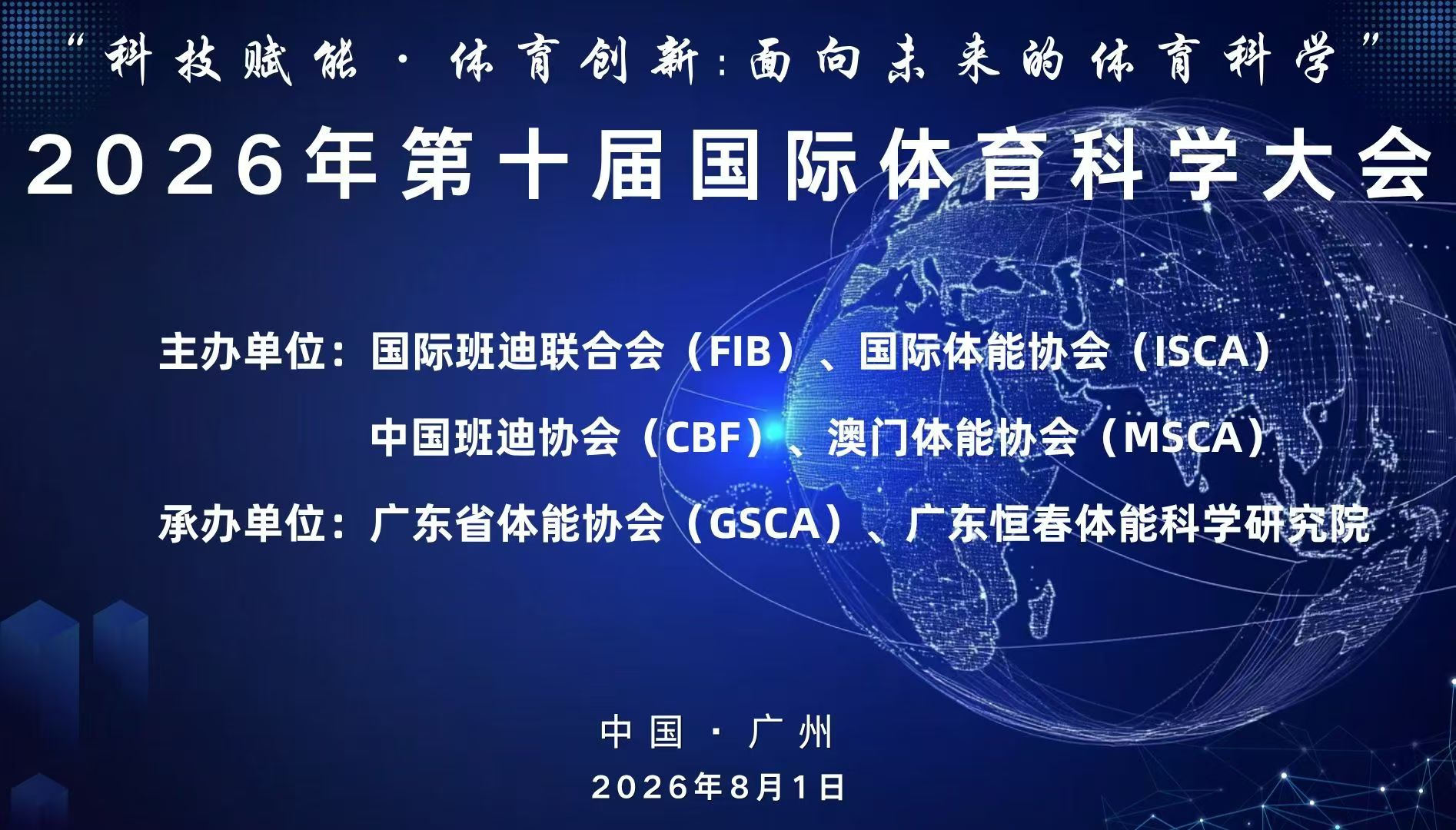 “科技赋能·体育创新:面向未来的体育科学”

2026年第十届国际体育科学大会

主办单位:国际班迪联合会(FIB)、国际体能协会(ISCA)
中国班迪协会(CBF)、澳门体能协会(MSCA)

承办单位:广东省体能协会(GSCA)、广东恒春体能科学研究院

中国·广州

2026年8月1日